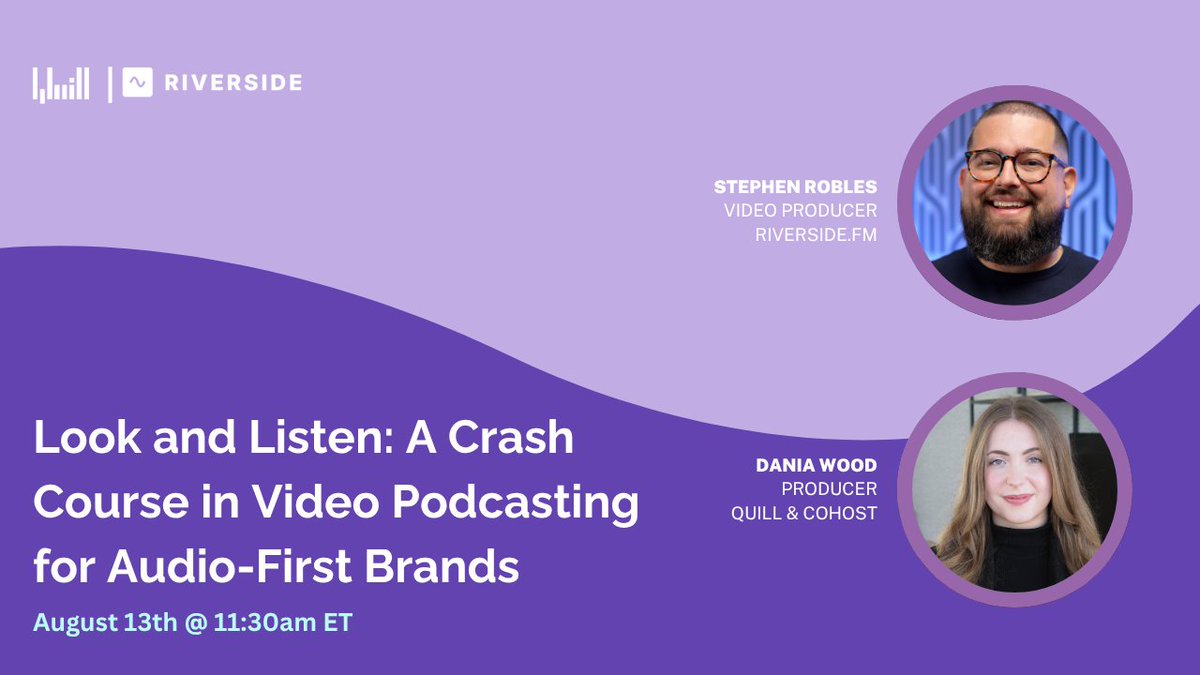 RIVERSIDE

STEPHEN ROBLES
VIDEO PRODUCER
RIVERSIDE.FM

Look and Listen: A Crash Course in Video Podcasting for Audio-First Brands

August 13th @ 11:30am ET

DANIA WOOD
PRODUCER
QUILL & COHOST